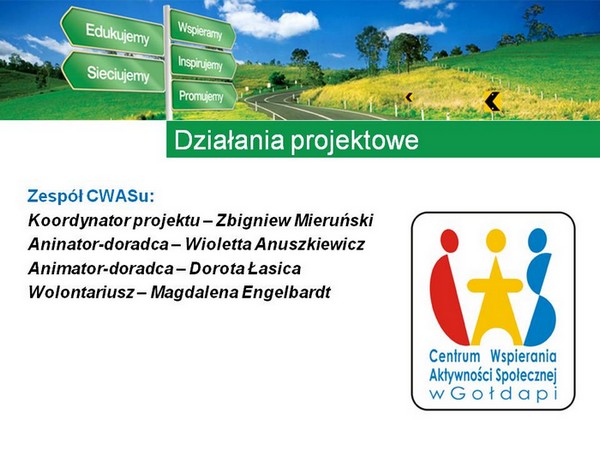 Edukujemy
Sieciujemy
Wspieramy
Inspirujemy
Promujemy

Działania projektowe

Zespół CWASu:
Koordynator projektu – Zbigniew Mieruński
Aninator-doradca – Wioletta Anuszkiewicz
Animator-doradca – Dorota Łasica
Wolontariusz – Magdalena Engelbardt

Centrum Wspierania Aktywności Społecznej w Gołdapi